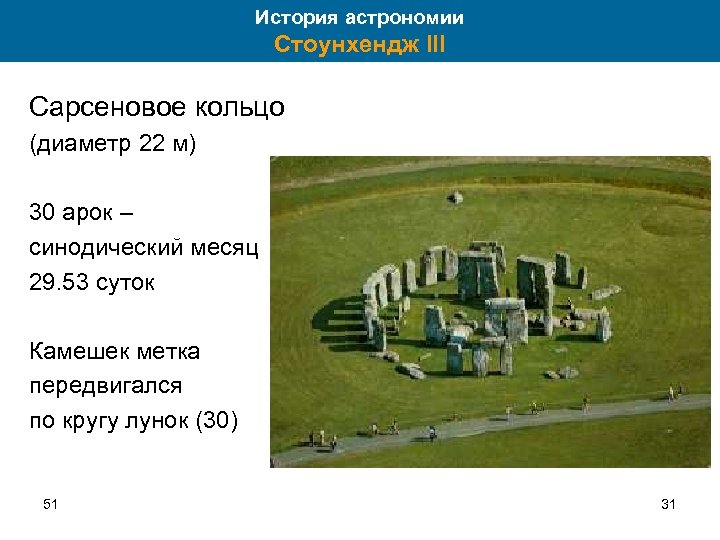 История астрономии
Стоунхендж III

Сарсеновое кольцо
(диаметр 22 м)

30 арок –
синодический месяц
29.53 суток

Камешек метка
передвигался
по кругу лунок (30)

51

31